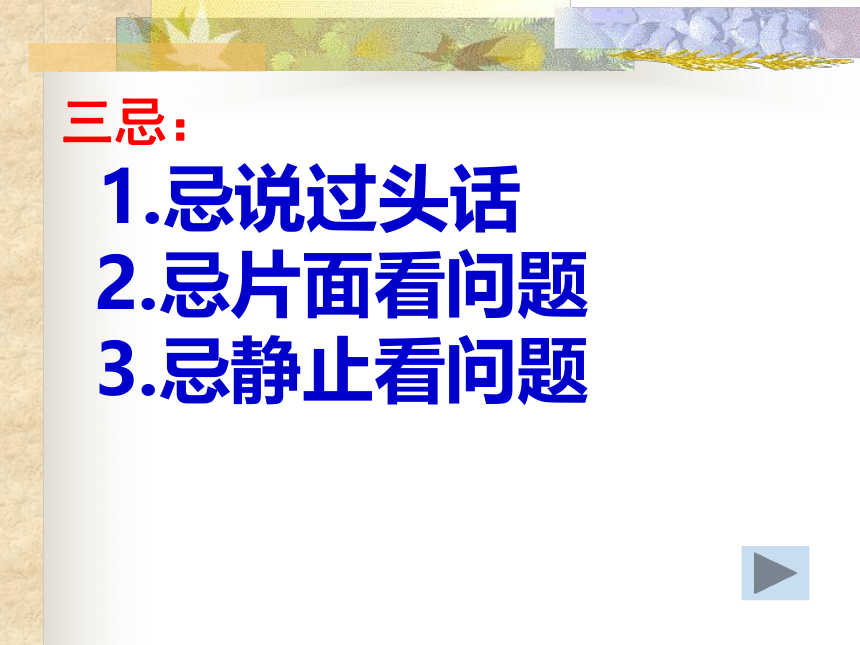 三忌：

1.忌说过头话

2.忌片面看问题

3.忌静止看问题